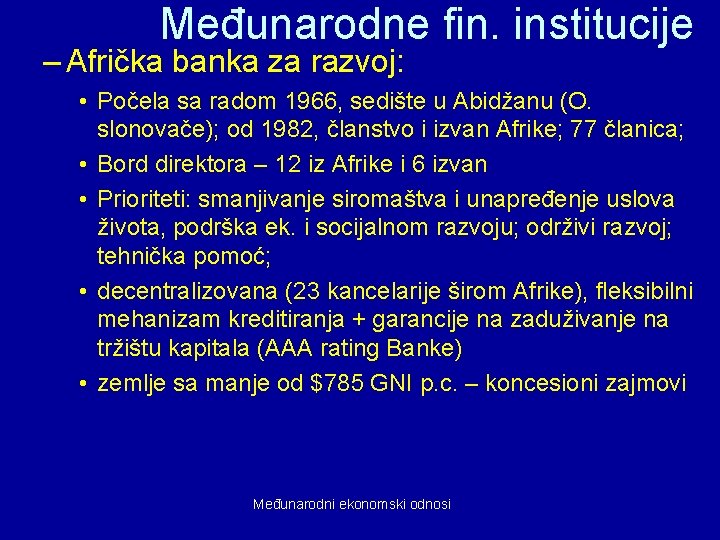 Međunarodne fin. institucije

– Afrička banka za razvoj:

• Počela sa radom 1966, sedište u Abidžanu (O. slonovače); od 1982, članstvo i izvan Afrike; 77 članica;

• Bord direktora – 12 iz Afrike i 6 izvan

• Prioriteti: smanjivanje siromaštva i unapređenje uslova života, podrška ek. i socijalnom razvoju; održivi razvoj; tehnička pomoć;

• decentralizovana (23 kancelarije širom Afrike), fleksibilni mehanizam kreditiranja + garancije na zaduživanje na tržištu kapitala (AAA rating Banke)

• zemlje sa manje od \$785 GNI p.c. – koncesioni zajmovi

Međunarodni ekonomski odnosi